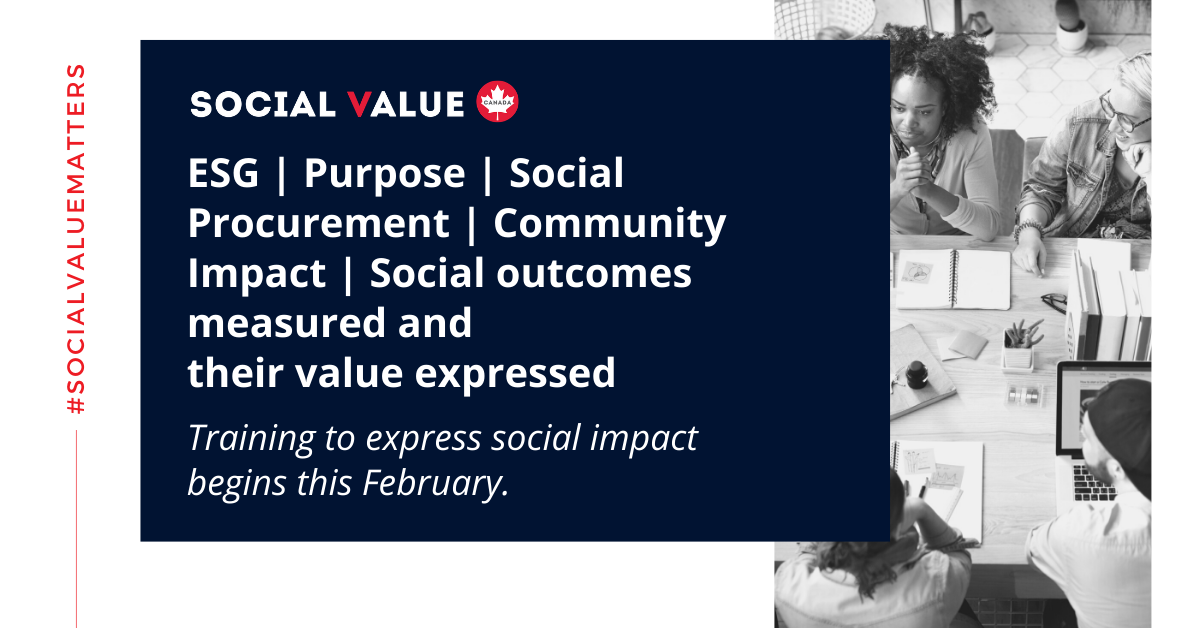 #SOCIALVALUEMATTERS

SOCIAL VALUE CANADA

ESG | Purpose | Social Procurement | Community Impact | Social outcomes measured and their value expressed

Training to express social impact begins this February.